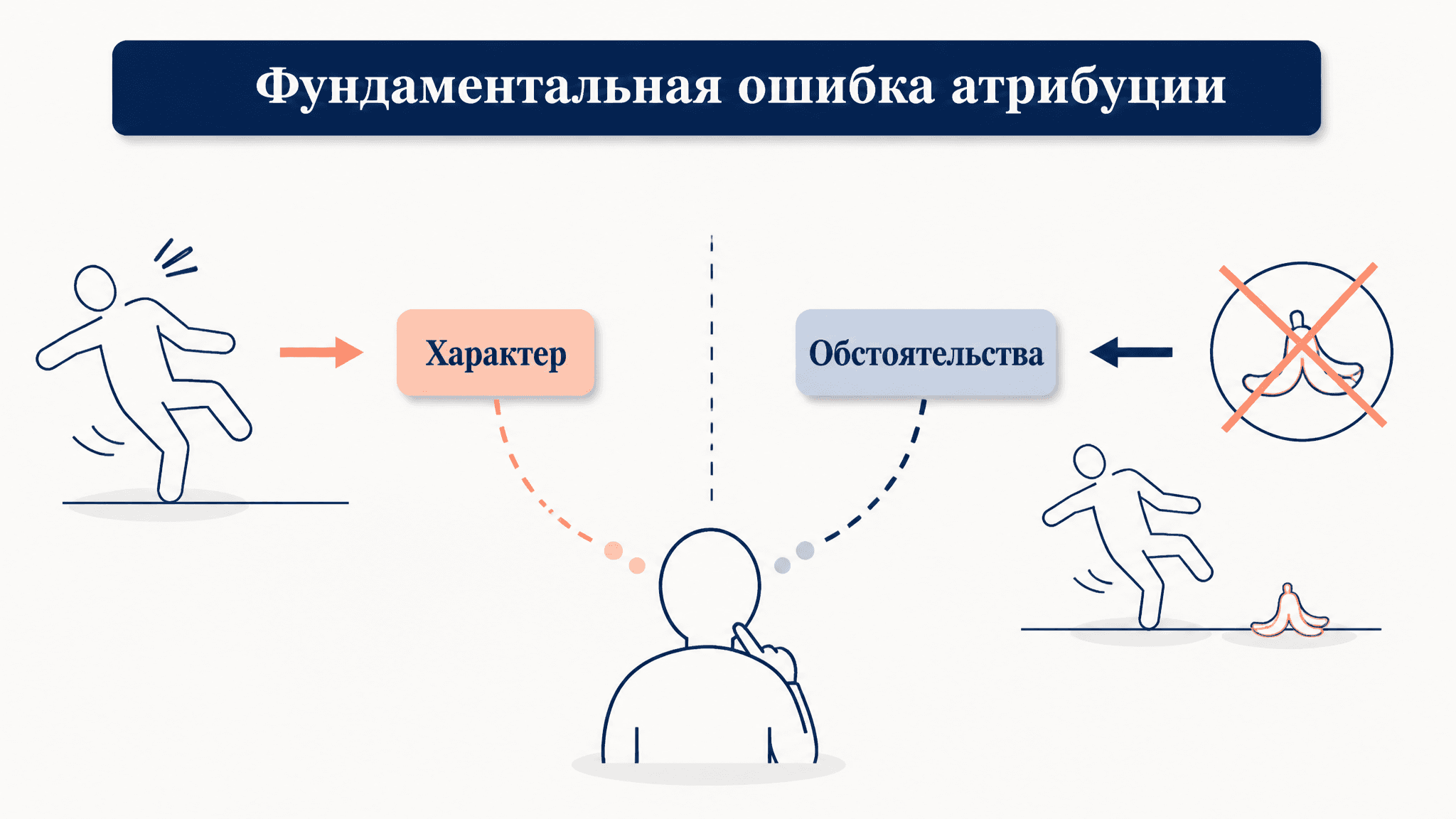 Фундаментальная ошибка атрибуции

Характер

Обстоятельства